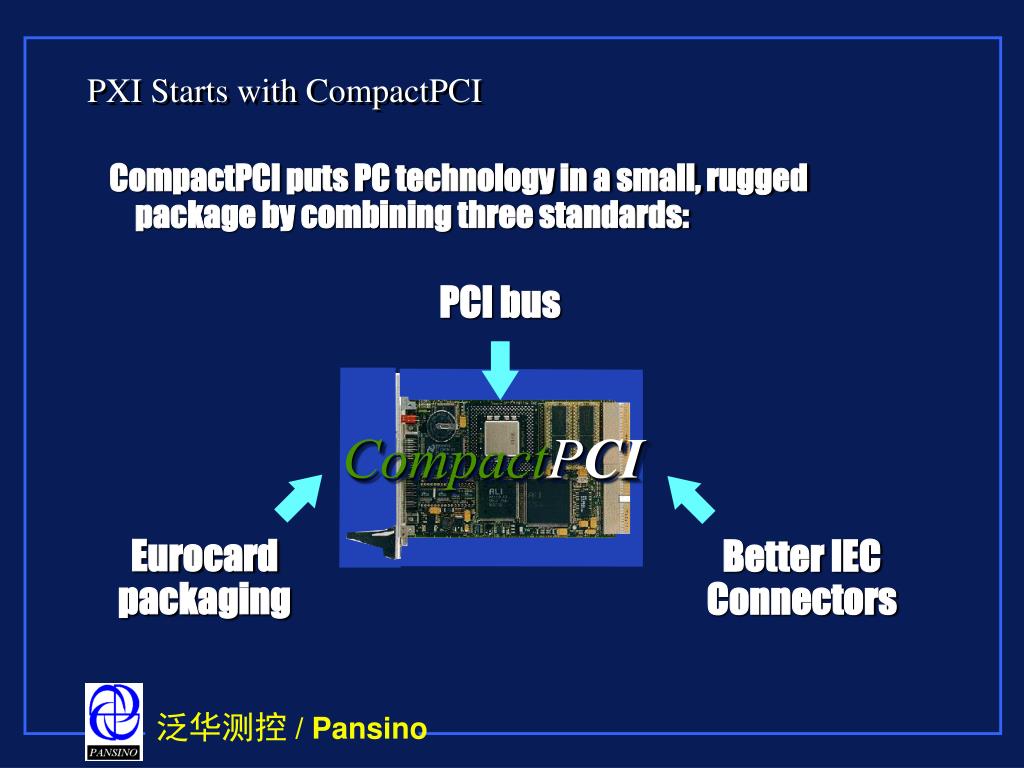 PXI Starts with CompactPCI

CompactPCI puts PC technology in a small, rugged package by combining three standards:

PCI bus

CompactPCI

Eurocard packaging

Better IEC Connectors

PANSINO

泛华测控 / Pansino